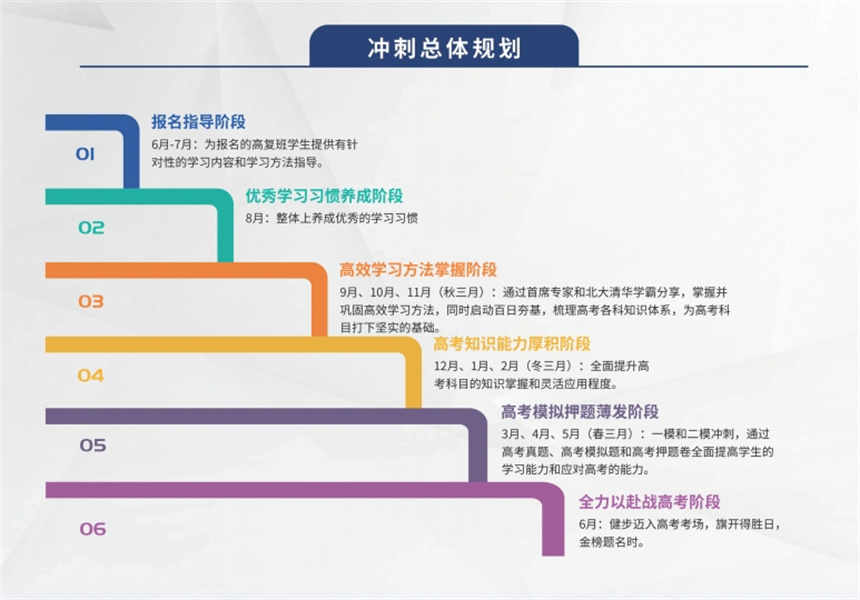 冲刺总体规划

01
报名指导阶段
6月-7月：为报名的高复班学生提供有针对性的学习内容和学习方法指导。

02
优秀学习习惯养成阶段
8月：整体上养成优秀的学习习惯

03
高效学习方法掌握阶段
9月、10月、11月（秋三月）：通过首席专家和北大清华学霸分享，掌握并巩固高效学习方法，同时启动百日夯基，梳理高考各科知识体系，为高考科目打下坚实的基础。

04
高考知识能力厚积阶段
12月、1月、2月（冬三月）：全面提升高考科目的知识掌握和灵活应用程度。

05
高考模拟押题薄发阶段
3月、4月、5月（春三月）：一模和二模冲刺，通过高考真题、高考模拟题和高考押题卷全面提高学生的学习能力和应对高考的能力。

06
全力以赴战高考阶段
6月：健步迈入高考考场，旗开得胜日，金榜题名时。